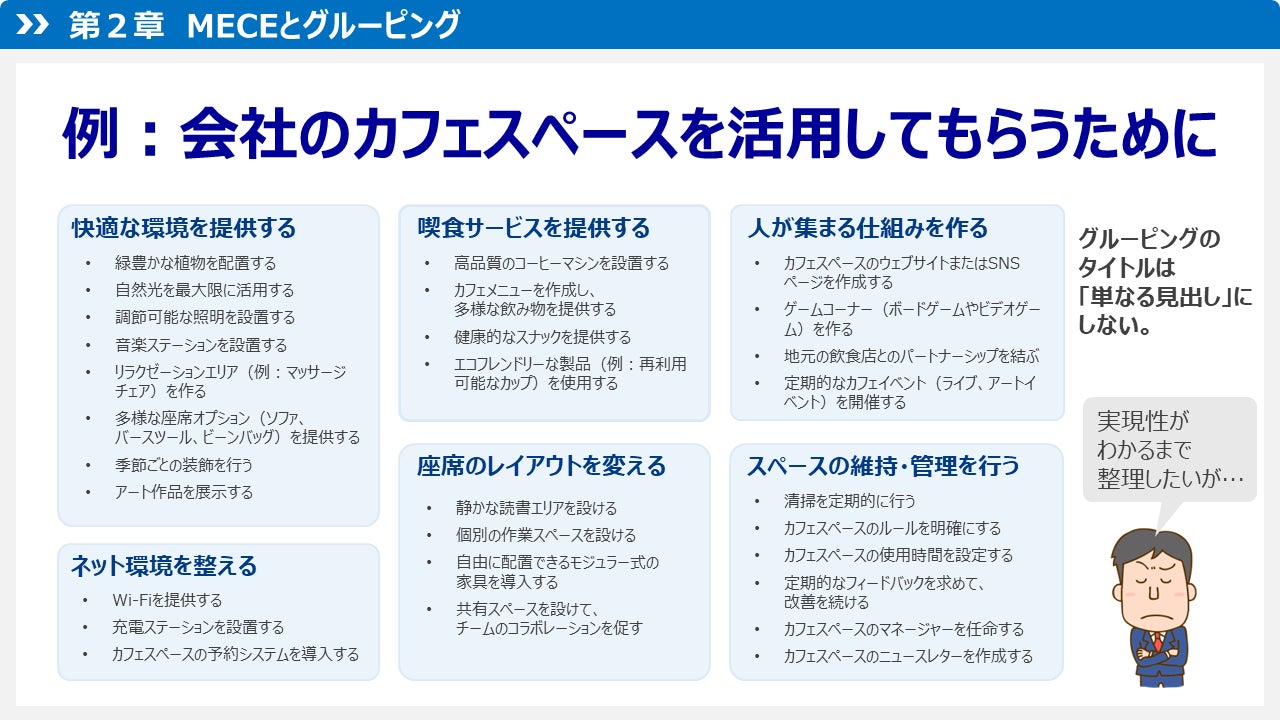 第２章　MECEとグルーピング

例：会社のカフェスペースを活用してもらうために

快適な環境を提供する
• 緑豊かな植物を配置する
• 自然光を最大限に活用する
• 調節可能な照明を設置する
• 音楽ステーションを設置する
• リラクゼーションエリア（例：マッサージチェア）を作る
• 多様な座席オプション（ソファ、バースツール、ビーンバッグ）を提供する
• 季節ごとの装飾を行う
• アート作品を展示する

ネット環境を整える
• Wi-Fiを提供する
• 充電ステーションを設置する
• カフェスペースの予約システムを導入する

喫食サービスを提供する
• 高品質のコーヒーマシンを設置する
• カフェメニューを作成し、多様な飲み物を提供する
• 健康的なスナックを提供する
• エコフレンドリーな製品（例：再利用可能なカップ）を使用する

座席のレイアウトを変える
• 静かな読書エリアを設ける
• 個別の作業スペースを設ける
• 自由に配置できるモジュラー式の家具を導入する
• 共有スペースを設けて、チームのコラボレーションを促す

人が集まる仕組みを作る
• カフェスペースのウェブサイトまたはSNSページを作成する
• ゲームコーナー（ボードゲームやビデオゲーム）を作る
• 地元の飲食店とのパートナーシップを結ぶ
• 定期的なカフェイベント（ライブ、アートイベント）を開催する

スペースの維持･管理を行う
• 清掃を定期的に行う
• カフェスペースのルールを明確にする
• カフェスペースの使用時間を設定する
• 定期的なフィードバックを求めて、改善を続ける
• カフェスペースのマネージャーを任命する
• カフェスペースのニュースレターを作成する

グルーピングのタイトルは「単なる見出し」にしない。

実現性がわかるまで整理したいが…